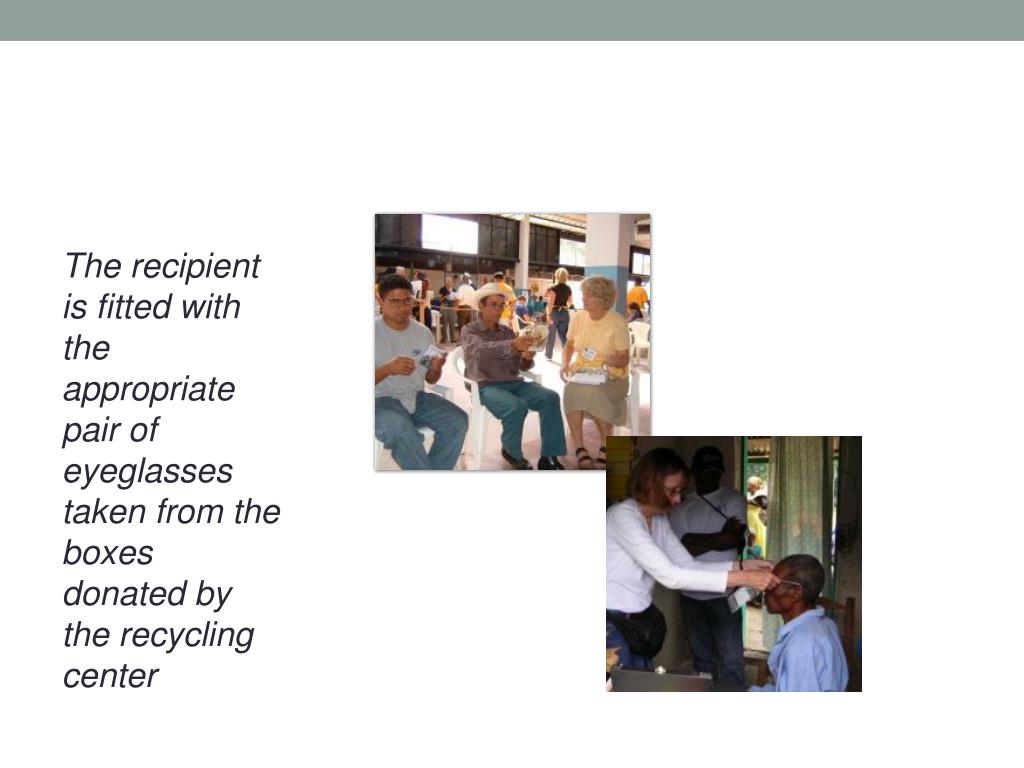 The recipient is fitted with the appropriate pair of eyeglasses taken from the boxes donated by the recycling center